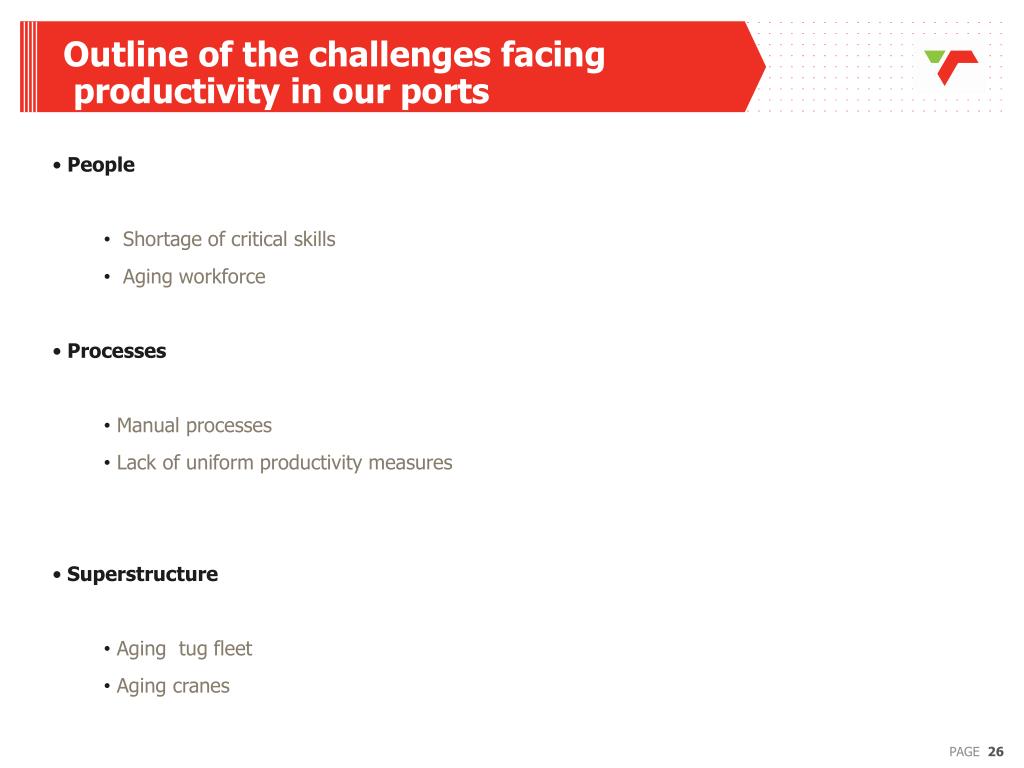 Outline of the challenges facing productivity in our ports

• People

• Shortage of critical skills
• Aging workforce

• Processes

• Manual processes
• Lack of uniform productivity measures

• Superstructure

• Aging tug fleet
• Aging cranes

PAGE 26